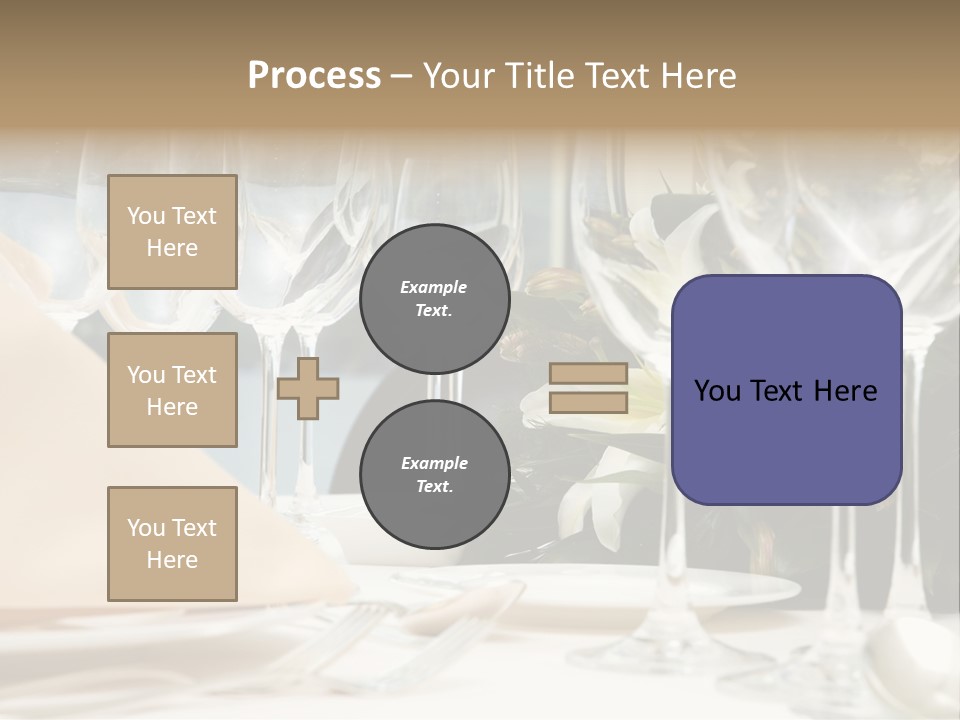 Process – Your Title Text Here

You Text Here

You Text Here

You Text Here

Example Text.

Example Text.

You Text Here